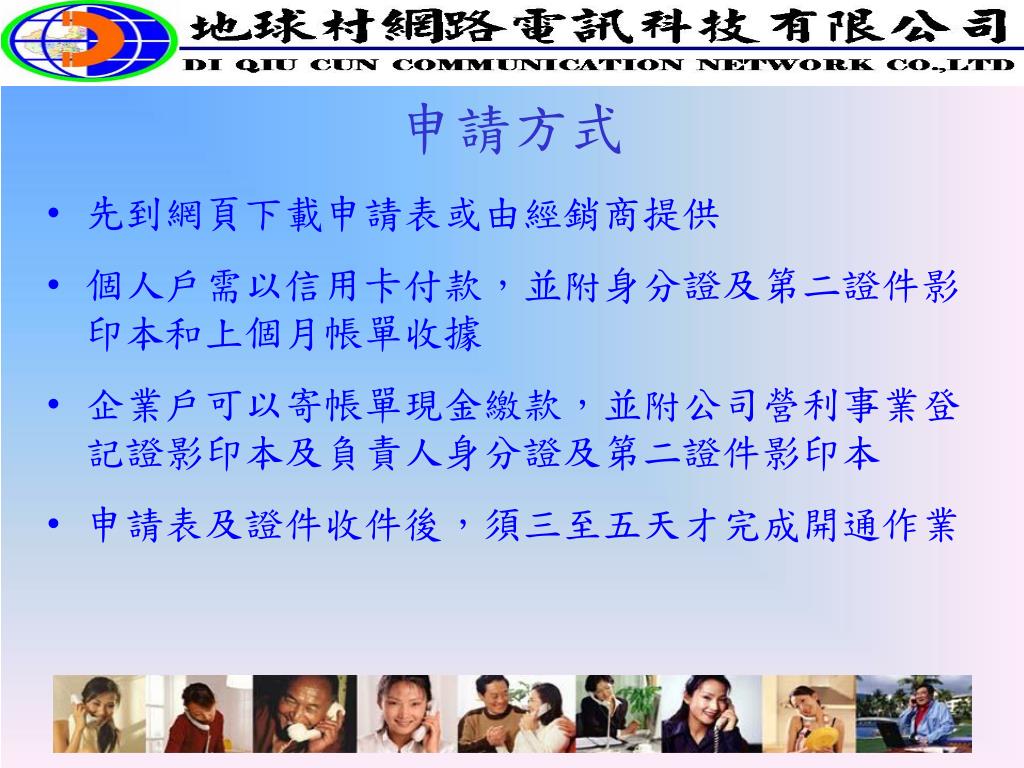 地球村網路電訊科技有限公司
DI QIU CUN COMMUNICATION NETWORK CO.,LTD

申請方式

• 先到網頁下載申請表或由經銷商提供
• 個人戶需以信用卡付款，並附身分證及第二證件影印本和上個月帳單收據
• 企業戶可以寄帳單現金繳款，並附公司營利事業登記證影印本及負責人身分證及第二證件影印本
• 申請表及證件收件後，須三至五天才完成開通作業